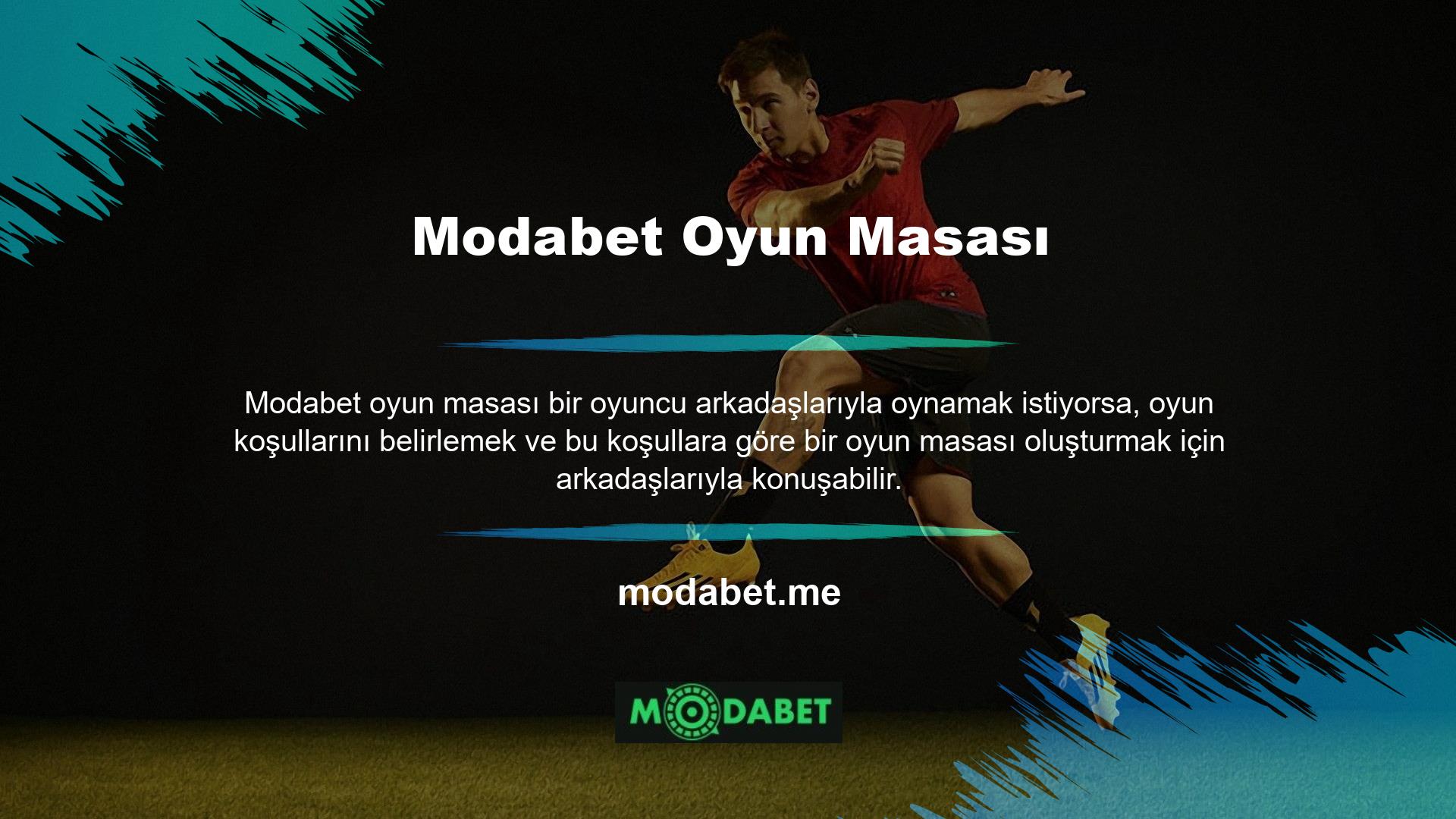 Modabet Oyun Masası

Modabet oyun masası bir oyuncu arkadaşlarıyla oynamak istiyorsa, oyun koşullarını belirlemek ve bu koşullara göre bir oyun masası oluşturmak için arkadaşlarıyla konuşabilir.

modabet.me

MODABET